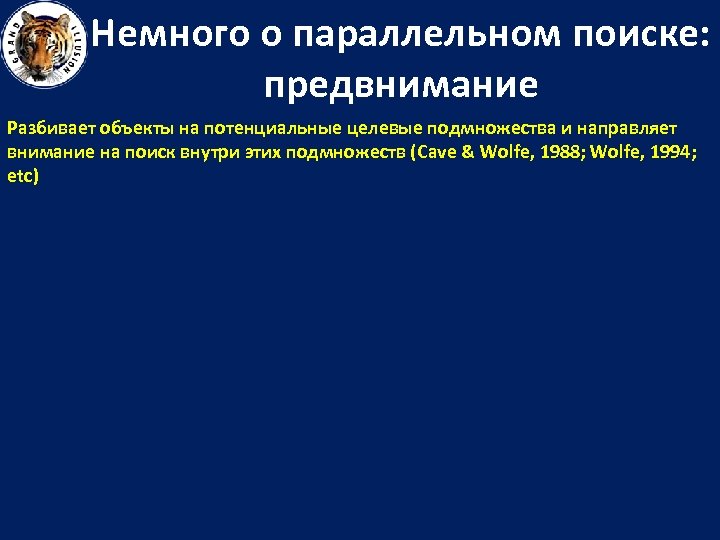 GRAND ILLUSION

Немного о параллельном поиске: предвнимание

Разбивает объекты на потенциальные целевые подмножества и направляет внимание на поиск внутри этих подмножеств (Cave & Wolfe, 1988; Wolfe, 1994; etc)